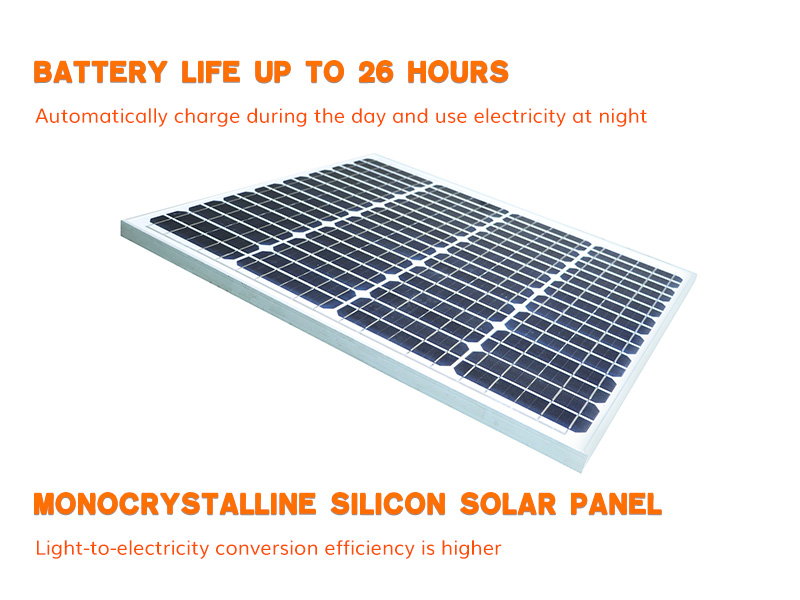 BATTERY LIFE UP TO 26 HOURS

Automatically charge during the day and use electricity at night

MONOCRYSTALLINE SILICON SOLAR PANEL

Light-to-electricity conversion efficiency is higher